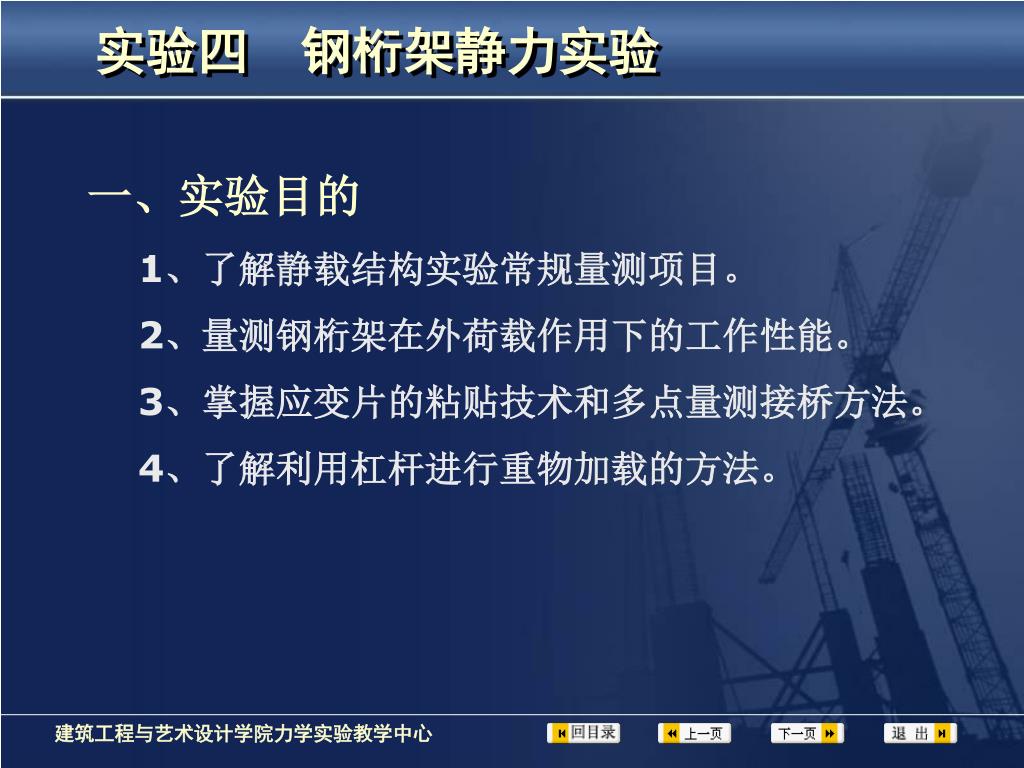 实验四　钢桁架静力实验

一、实验目的

1、了解静载结构实验常规量测项目。

2、量测钢桁架在外荷载作用下的工作性能。

3、掌握应变片的粘贴技术和多点量测接桥方法。

4、了解利用杠杆进行重物加载的方法。

建筑工程与艺术设计学院力学实验教学中心

回目录

上一页

下一页

退 出